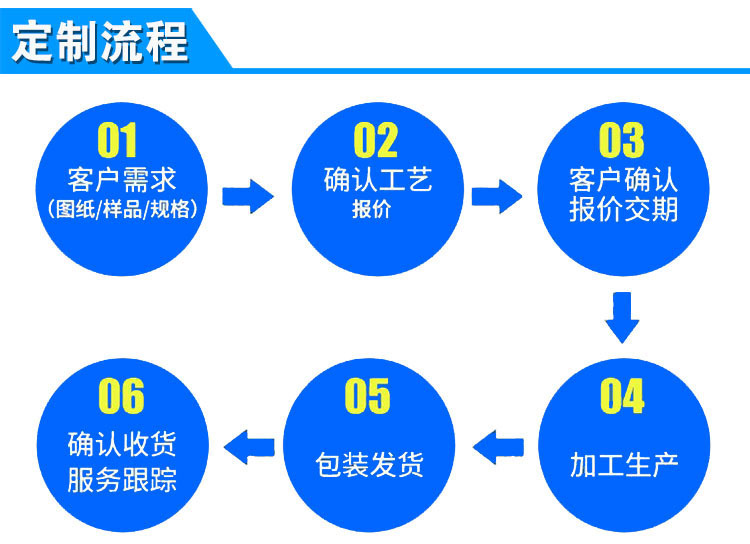 定制流程

01
客户需求
(图纸/样品/规格)

02
确认工艺
报价

03
客户确认
报价交期

04
加工生产

05
包装发货

06
确认收货
服务跟踪